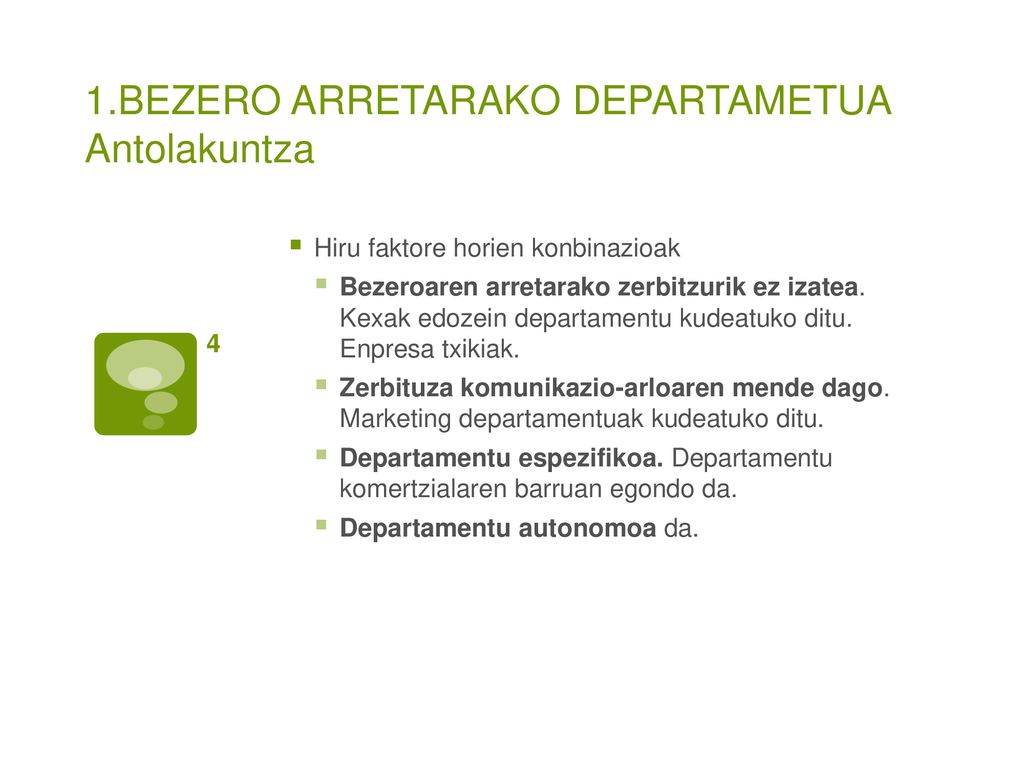 1.BEZERO ARRETARAKO DEPARTAMETUA
Antolakuntza

4

Hiru faktore horien konbinazioak

Bezeroaren arretarako zerbitzurik ez izatea. Kexak edozein departamentu kudeatuko ditu. Enpresa txikiak.

Zerbituza komunikazio-arloaren mende dago. Marketing departamentuak kudeatuko ditu.

Departamentu espezifikoa. Departamentu komertzialaren barruan egondo da.

Departamentu autonomoa da.